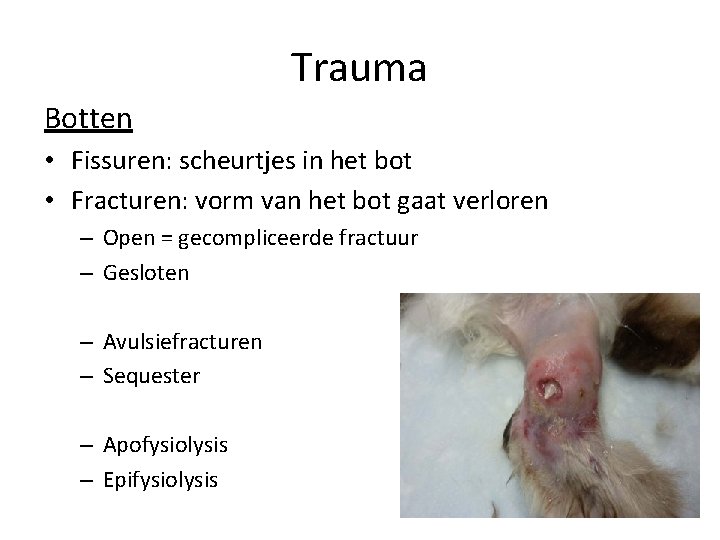 Trauma

Botten

• Fissuren: scheurtjes in het bot
• Fracturen: vorm van het bot gaat verloren
– Open = gecompliceerde fractuur
– Gesloten

– Avulsiefracturen
– Sequester

– Apofysiolysis
– Epifysiolysis